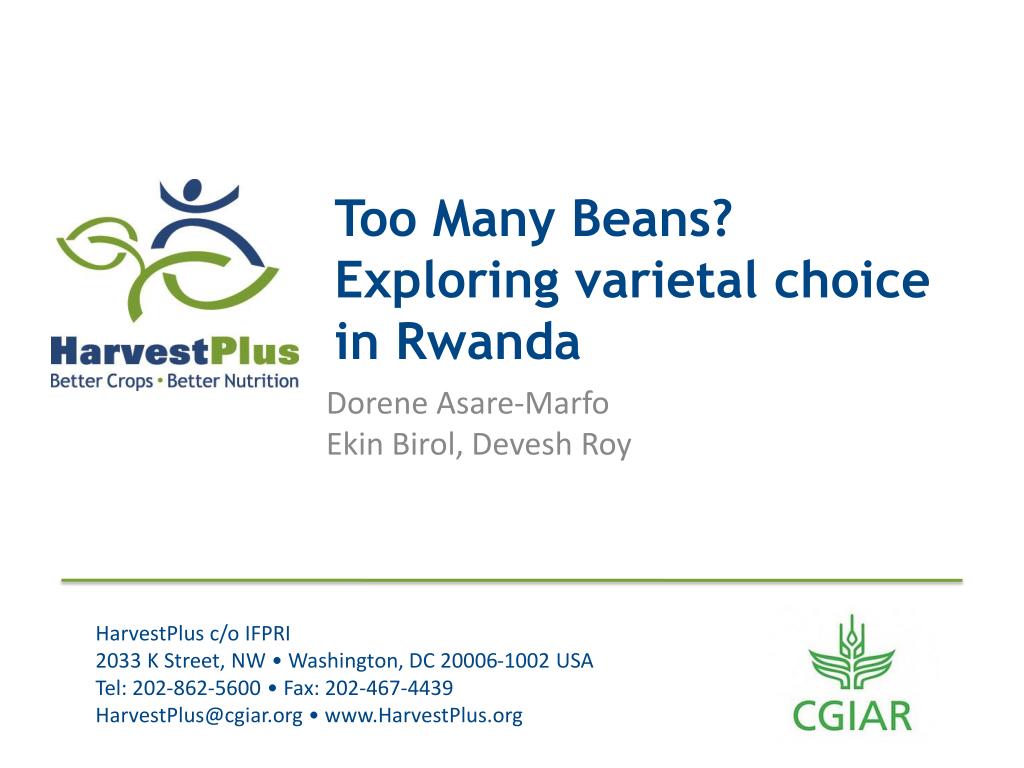 HarvestPlus
Better Crops • Better Nutrition

Too Many Beans?
Exploring varietal choice in Rwanda

Dorene Asare-Marfo
Ekin Birol, Devesh Roy

HarvestPlus c/o IFPRI
2033 K Street, NW • Washington, DC 20006-1002 USA
Tel: 202-862-5600 • Fax: 202-467-4439
HarvestPlus@cgiar.org • www.HarvestPlus.org

CGIAR